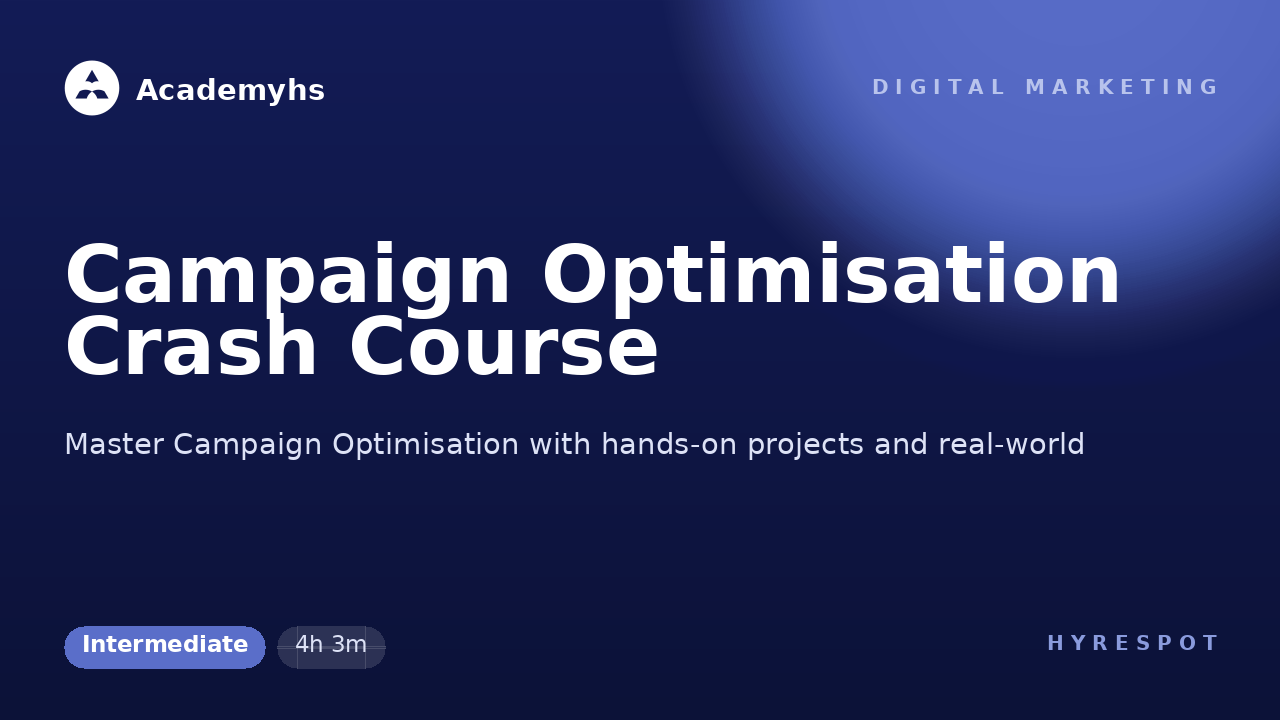 Academyhs

DIGITAL MARKETING

Campaign Optimisation Crash Course

Master Campaign Optimisation with hands-on projects and real-world

Intermediate

4h 3m

HYRESPOT